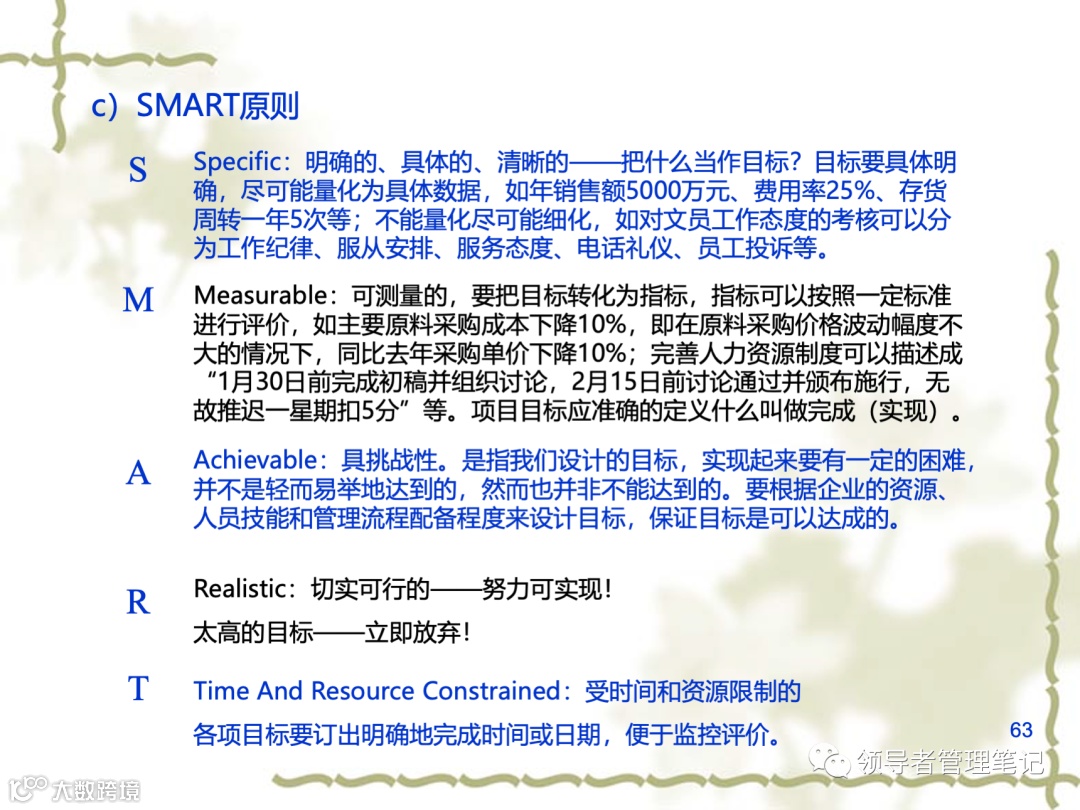 c）SMART原则

S　Specific：明确的、具体的、清晰的——把什么当作目标？目标要具体明确，尽可能量化为具体数据，如年销售额5000万元、费用率25%、存货周转一年5次等；不能量化尽可能细化，如对文员工作态度的考核可以分为工作纪律、服从安排、服务态度、电话礼仪、员工投诉等。

M　Measurable：可测量的，要把目标转化为指标，指标可以按照一定标准进行评价，如主要原料采购成本下降10%，即在原料采购价格波动幅度不大的情况下，同比去年采购单价下降10%；完善人力资源制度可以描述成“1月30日前完成初稿并组织讨论，2月15日前讨论通过并颁布施行，无故推迟一星期扣5分”等。项目目标应准确的定义什么叫做完成（实现）。

A　Achievable：具挑战性。是指我们设计的目标，实现起来要有一定的困难，并不是轻而易举地达到的，然而也并非不能达到的。要根据企业的资源、人员技能和管理流程配备程度来设计目标，保证目标是可以达成的。

R　Realistic：切实可行的——努力可实现！

太高的目标——立即放弃！

T　Time And Resource Constrained：受时间和资源限制的

各项目标要订出明确地完成时间或日期，便于监控评价。

63

领导者管理笔记

大数跨境